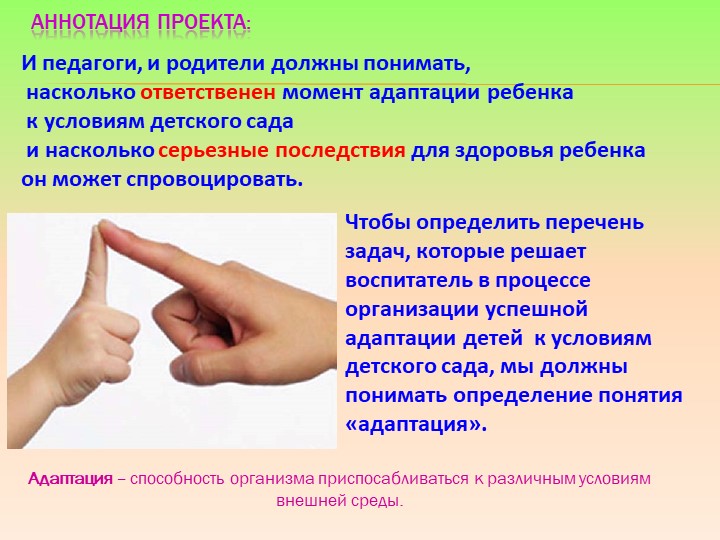 АННОТАЦИЯ ПРОЕКТА:

И педагоги, и родители должны понимать, насколько ответственен момент адаптации ребенка к условиям детского сада и насколько серьезные последствия для здоровья ребенка он может спровоцировать.

Чтобы определить перечень задач, которые решает воспитатель в процессе организации успешной адаптации детей к условиям детского сада, мы должны понимать определение понятия «адаптация».

Адаптация – способность организма приспосабливаться к различным условиям внешней среды.